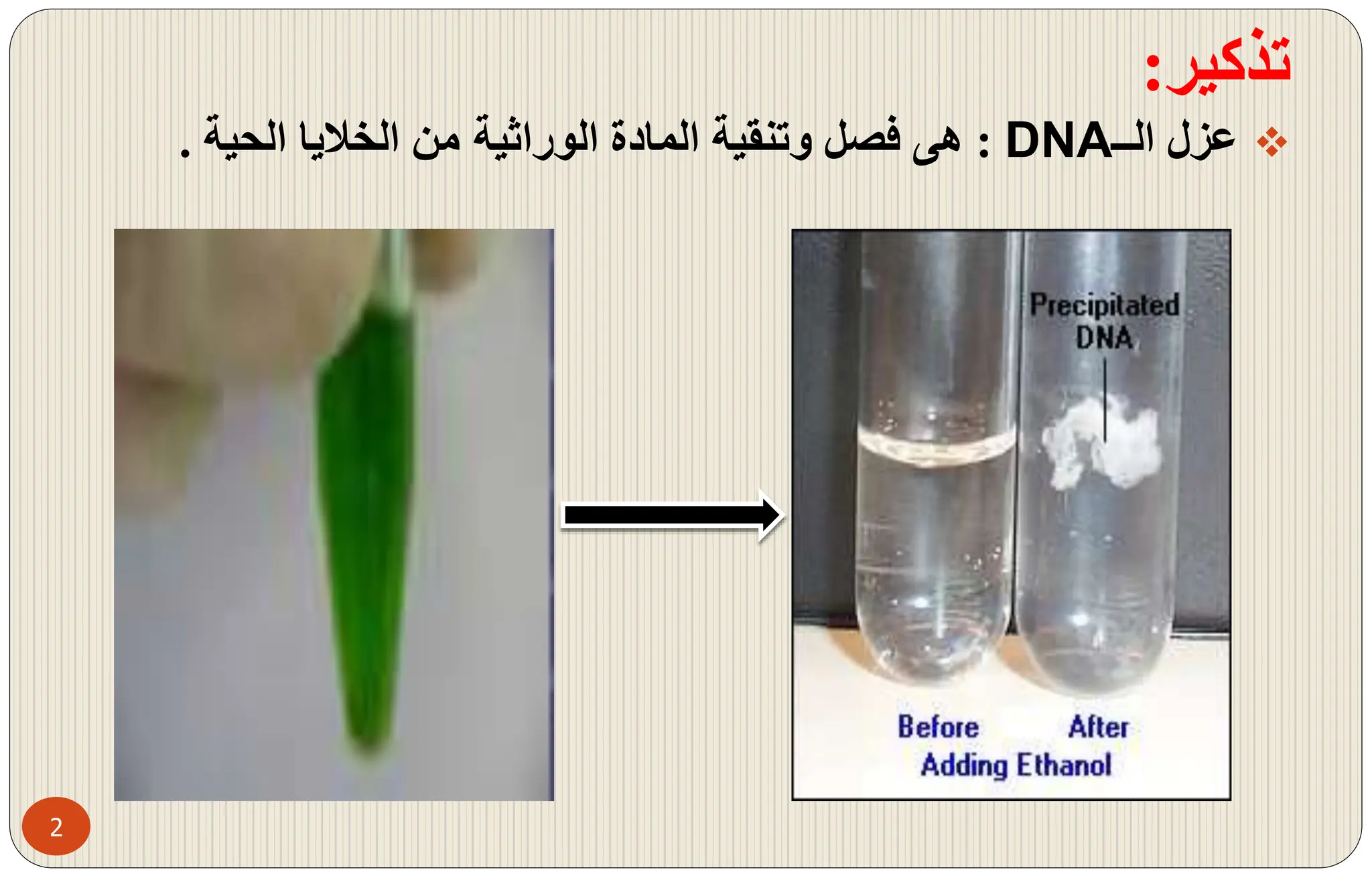 تذكير:

❖ عزل الـDNA : هى فصل وتنقية المادة الوراثية من الخلايا الحية .

Precipitated DNA

Before After
Adding Ethanol

2